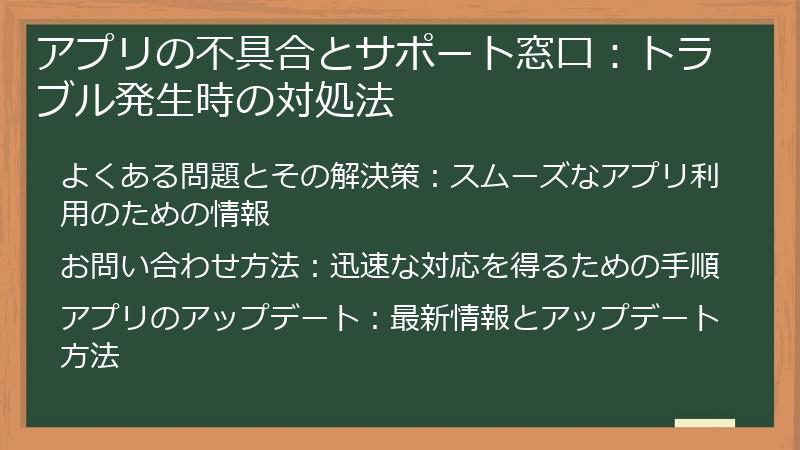 アプリの不具合とサポート窓口：トラブル発生時の対処法

よくある問題とその解決策：スムーズなアプリ利用のための情報

お問い合わせ方法：迅速な対応を得るための手順

アプリのアップデート：最新情報とアップデート方法